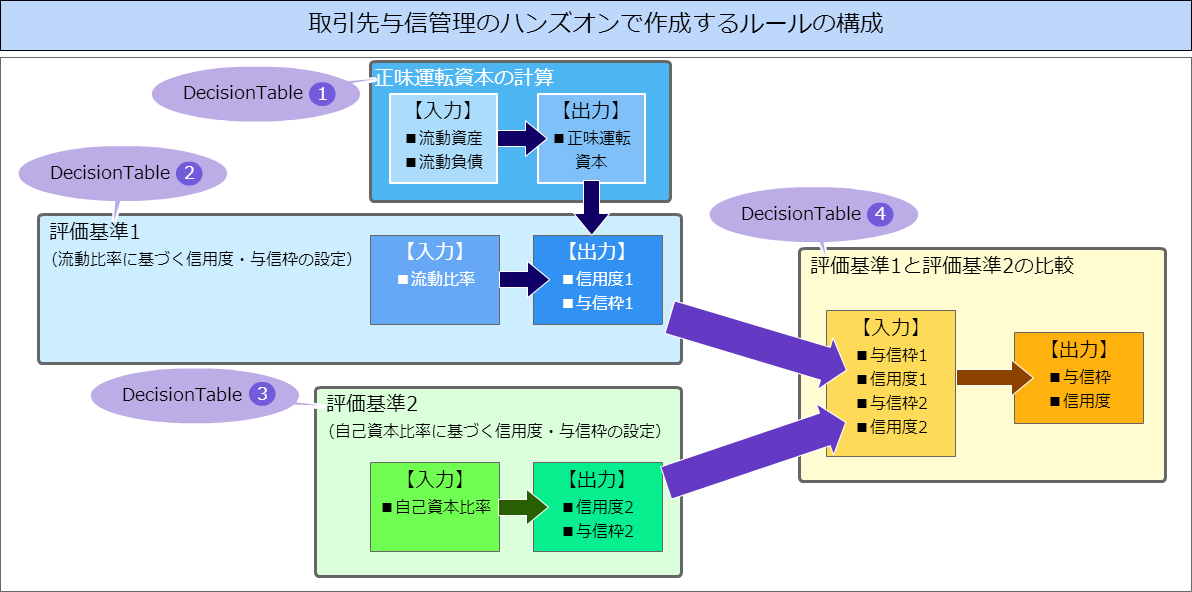 取引先与信管理のハンズオンで作成するルールの構成

DecisionTable 1

正味運転資本の計算

【入力】
■流動資産
■流動負債

【出力】
■正味運転資本

DecisionTable 2

評価基準1
（流動比率に基づく信用度・与信枠の設定）

【入力】
■流動比率

【出力】
■信用度1
■与信枠1

DecisionTable 3

評価基準2
（自己資本比率に基づく信用度・与信枠の設定）

【入力】
■自己資本比率

【出力】
■信用度2
■与信枠2

DecisionTable 4

評価基準1と評価基準2の比較

【入力】
■与信枠1
■信用度1
■与信枠2
■信用度2

【出力】
■与信枠
■信用度